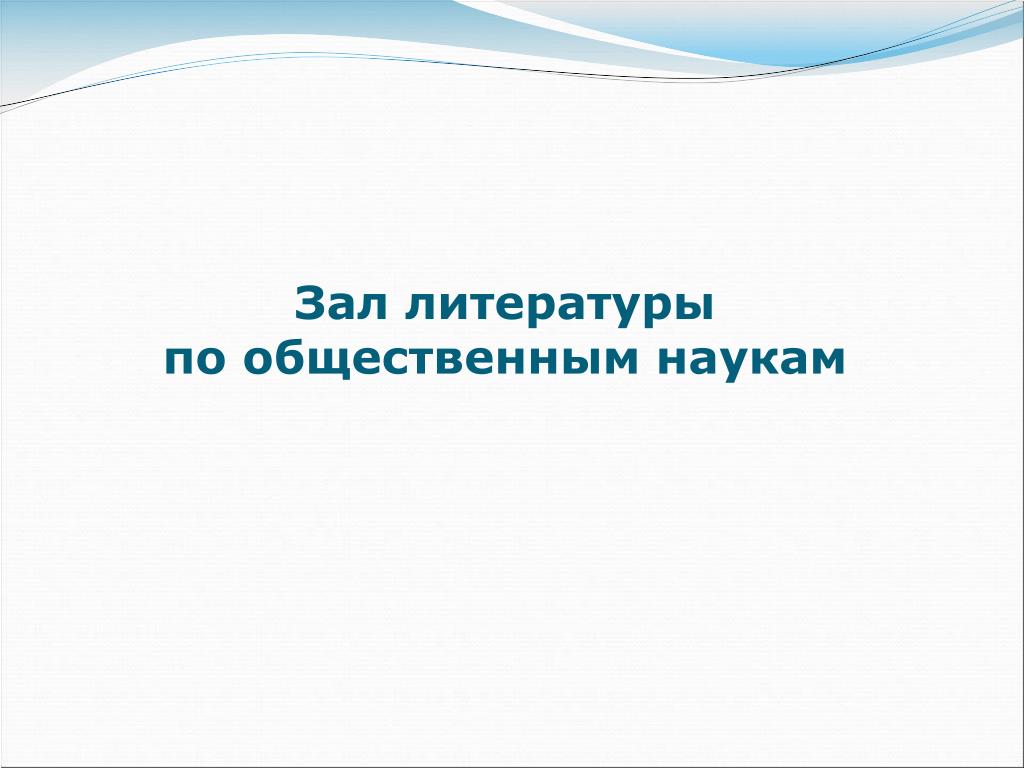 Зал литературы
по общественным наукам